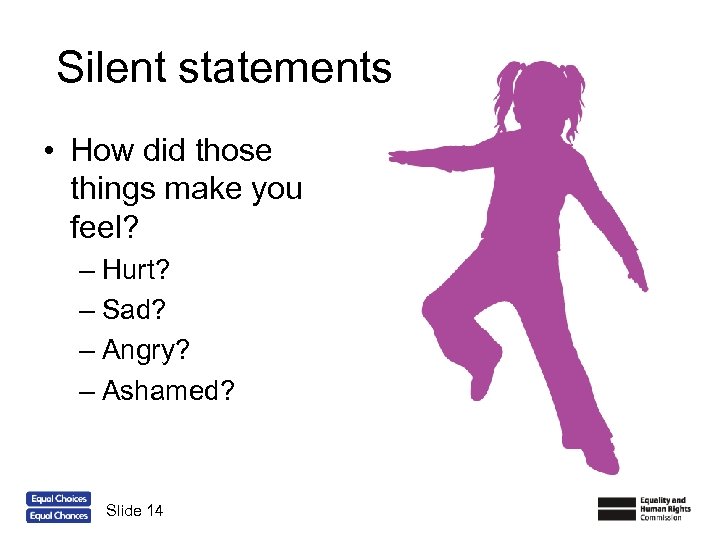 Silent statements

• How did those things make you feel?
– Hurt?
– Sad?
– Angry?
– Ashamed?

Equal Choices
Equal Chances

Slide 14

Equality and Human Rights Commission